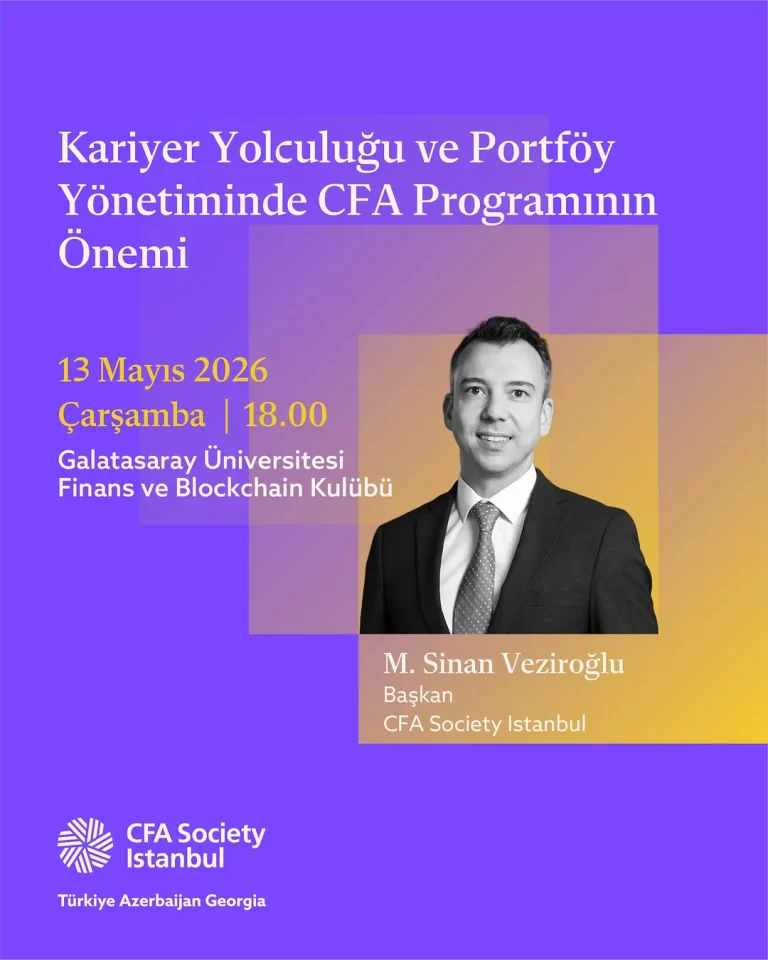 Kariyer Yolculuğu ve Portföy Yönetiminde CFA Programının Önemi

13 Mayıs 2026
Çarşamba | 18.00

Galatasaray Üniversitesi
Finans ve Blockchain Kulübü

M. Sinan Veziroğlu
Başkan
CFA Society Istanbul

CFA Society
Istanbul

Türkiye Azerbaijan Georgia